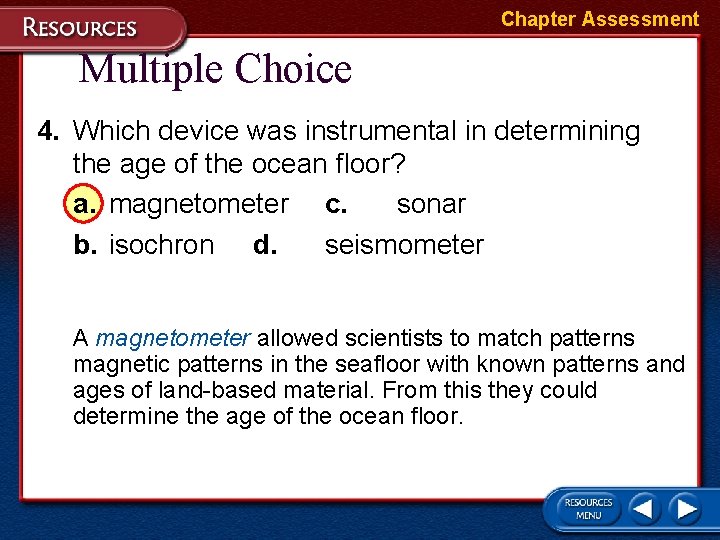 RESOURCES

Chapter Assessment

Multiple Choice

4. Which device was instrumental in determining the age of the ocean floor?

a. magnetometer
c. sonar
b. isochron
d. seismometer

A magnetometer allowed scientists to match patterns magnetic patterns in the seafloor with known patterns and ages of land-based material. From this they could determine the age of the ocean floor.

RESOURCES MENU